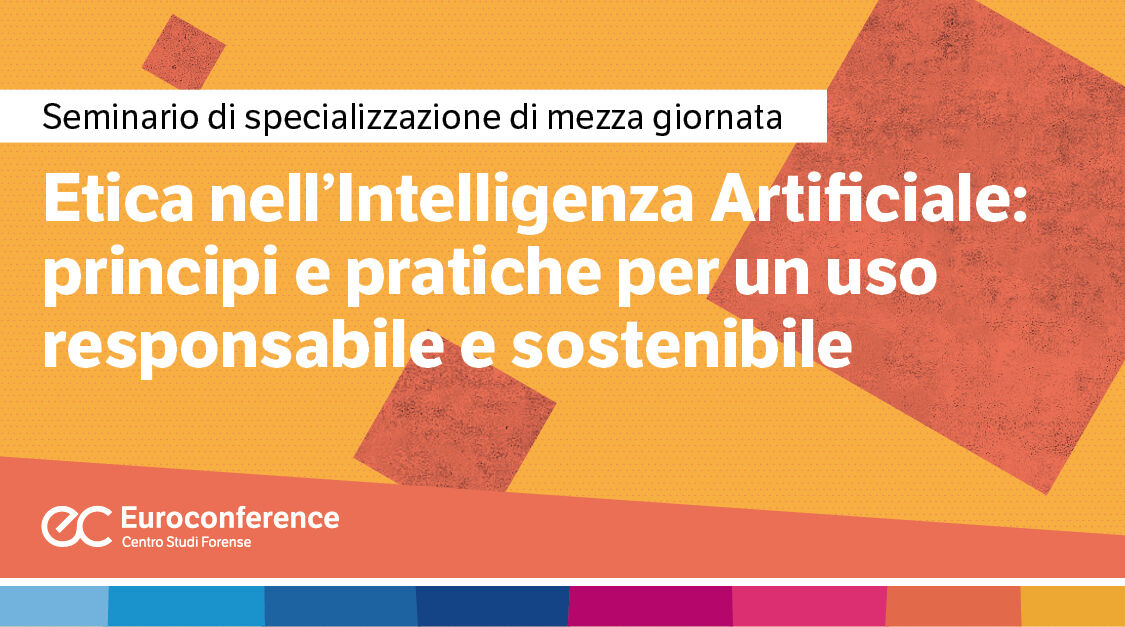 Seminario di specializzazione di mezza giornata

Etica nell'Intelligenza Artificiale: principi e pratiche per un uso responsabile e sostenibile

ec Euroconference
Centro Studi Forense